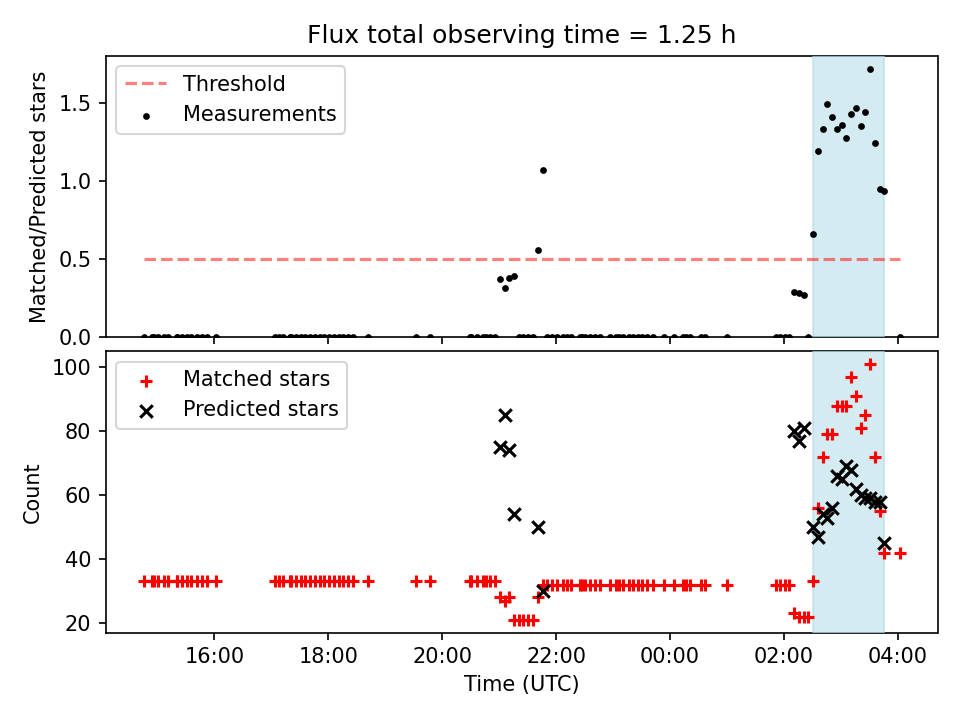 Flux total observing time = 1.25 h

Threshold
Measurements

Matched/Predicted stars

1.5
1.0
0.5
0.0

Matched stars
Predicted stars

Count

100
80
60
40
20

16:00 18:00 20:00 22:00 00:00 02:00 04:00

Time (UTC)